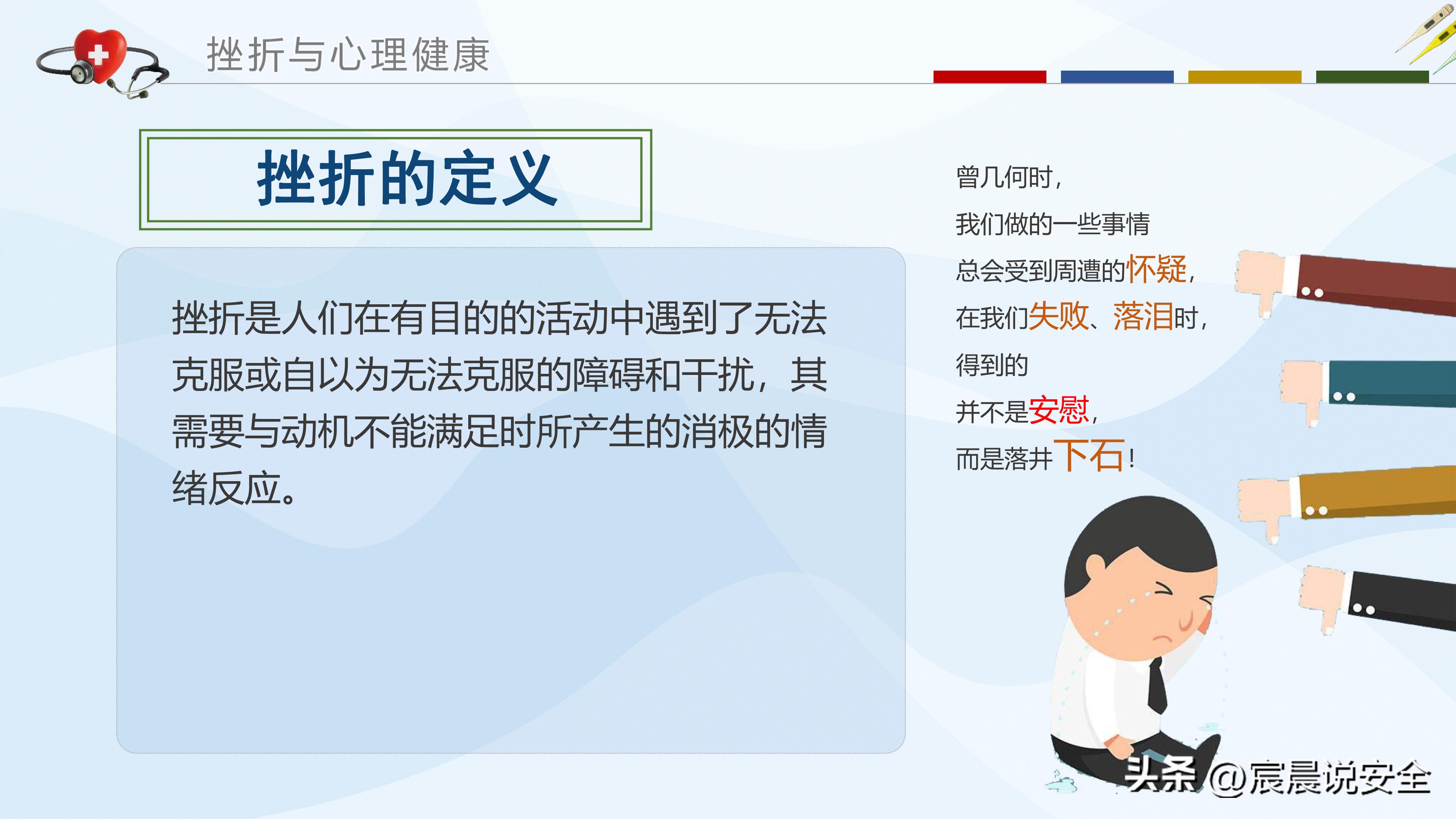 挫折与心理健康

挫折的定义

挫折是人们在有目的的活动中遇到了无法克服或自以为无法克服的障碍和干扰，其需要与动机不能满足时所产生的消极的情绪反应。

曾几何时，
我们做的一些事情
总会受到周遭的怀疑，
在我们失败、落泪时，
得到的
并不是安慰，
而是落井下石！

头条 @宸晨说安全